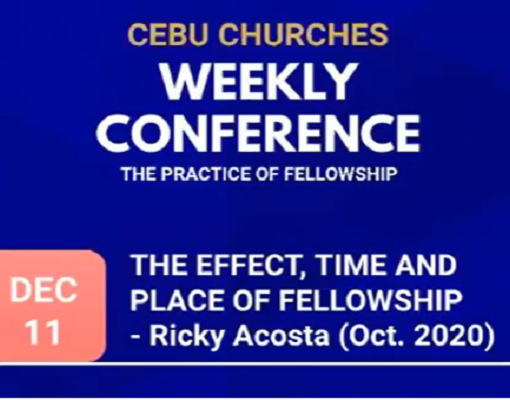 CEBU CHURCHES
WEEKLY CONFERENCE
THE PRACTICE OF FELLOWSHIP

DEC
11

THE EFFECT, TIME AND PLACE OF FELLOWSHIP
- Ricky Acosta (Oct. 2020)